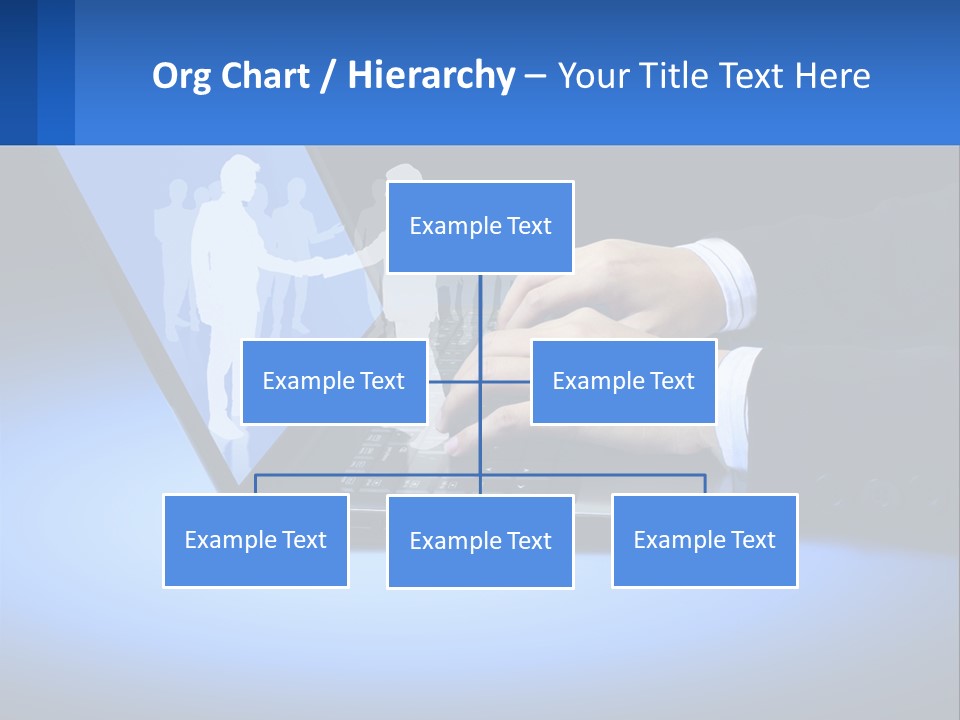 Org Chart / Hierarchy – Your Title Text Here

Example Text

Example Text

Example Text

Example Text

Example Text

Example Text